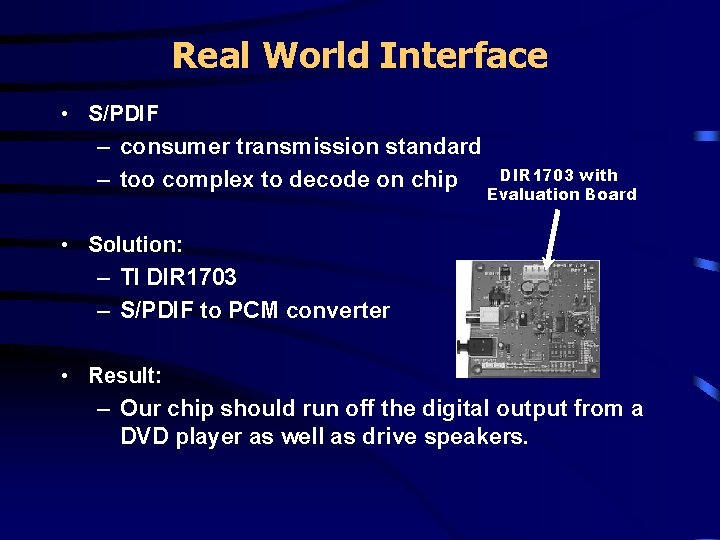 Real World Interface

• S/PDIF
– consumer transmission standard
– too complex to decode on chip

DIR1703 with Evaluation Board

• Solution:
– TI DIR1703
– S/PDIF to PCM converter

• Result:
– Our chip should run off the digital output from a DVD player as well as drive speakers.